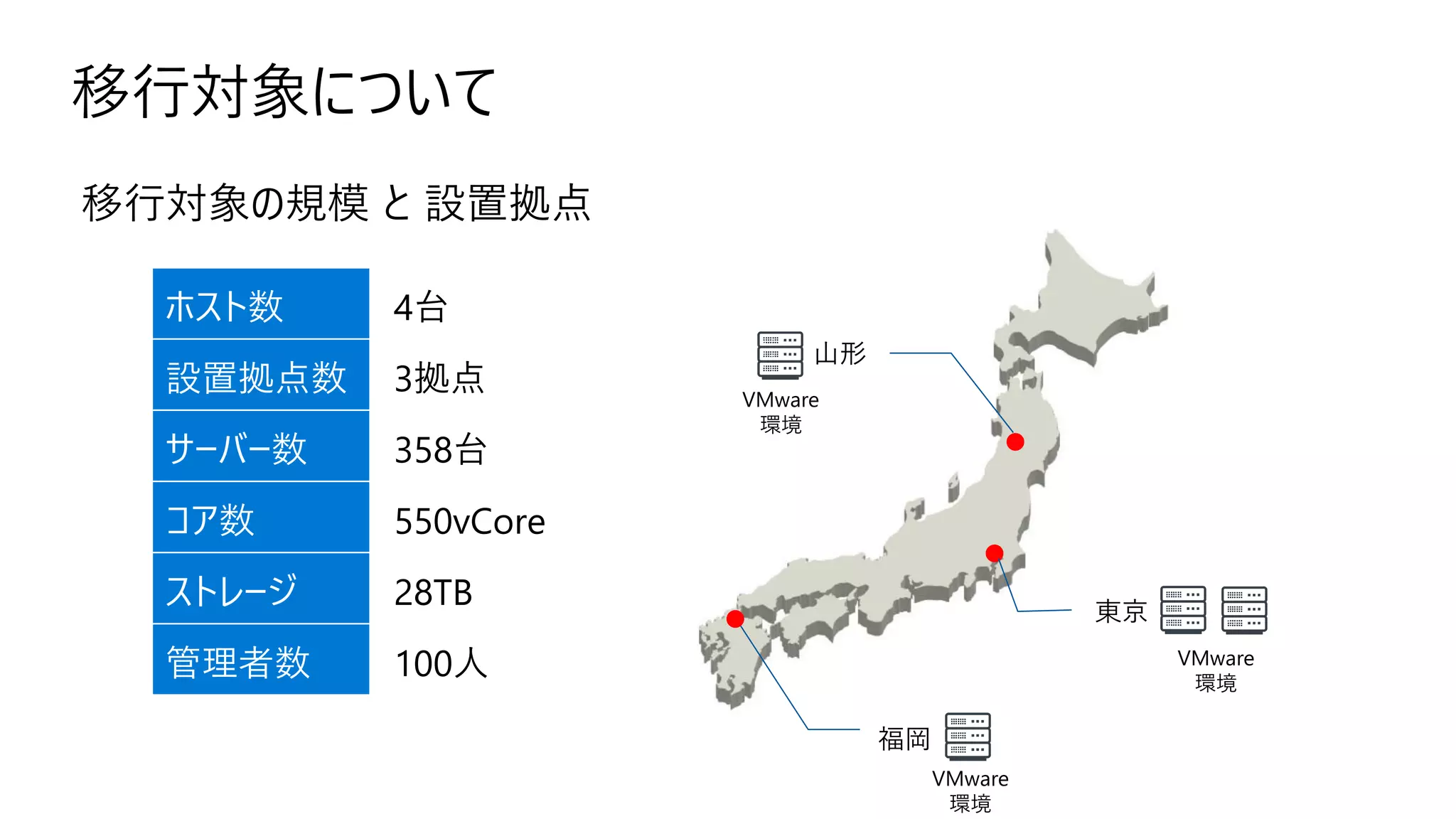 移行対象について

移行対象の規模 と 設置拠点

| ホスト数 | 4台 |
|---|---|
| 設置拠点数 | 3拠点 |
| サーバー数 | 358台 |
| コア数 | 550vCore |
| ストレージ | 28TB |
| 管理者数 | 100人 |

山形
VMware 環境

東京
VMware 環境

福岡
VMware 環境